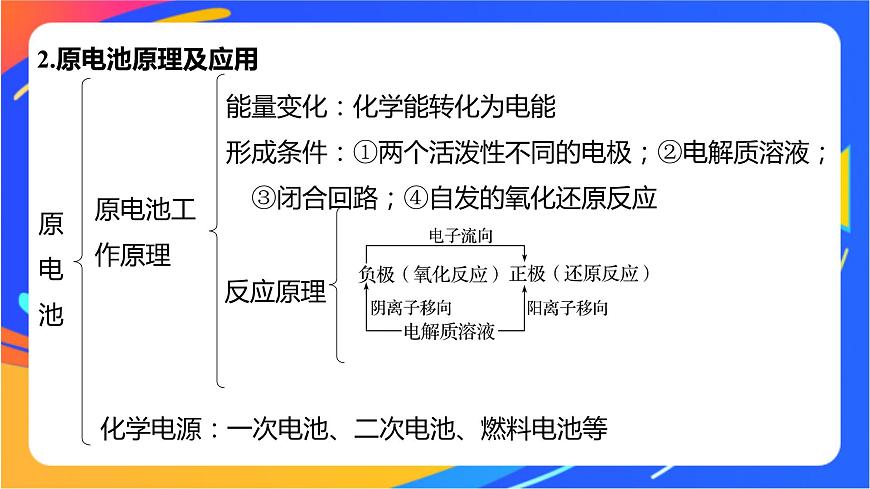 2.原电池原理及应用

原电池

原电池工作原理

能量变化：化学能转化为电能

形成条件：①两个活泼性不同的电极；②电解质溶液；③闭合回路；④自发的氧化还原反应

反应原理

电子流向

负极（氧化反应） 正极（还原反应）

阴离子移向

阳离子移向

电解质溶液

化学电源：一次电池、二次电池、燃料电池等